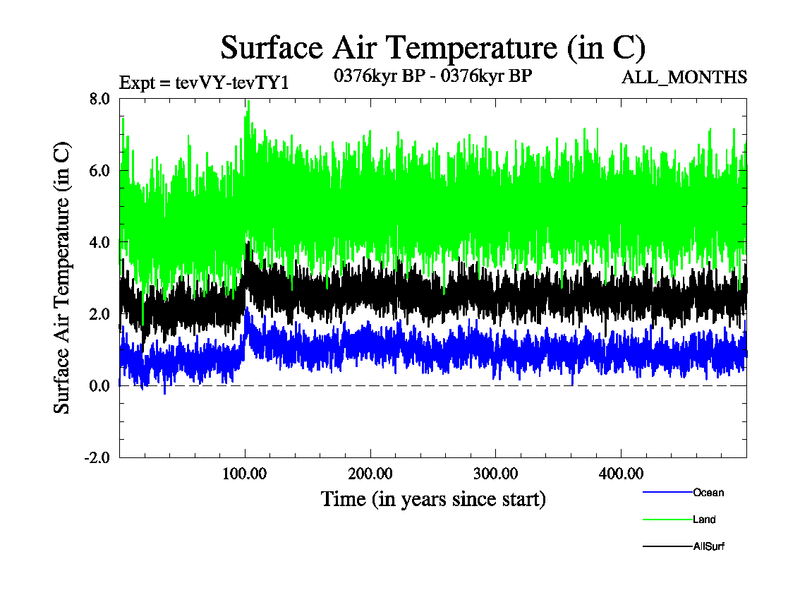 Surface Air Temperature (in C)

Expt = tevVY-tevTY1

0376kyr BP - 0376kyr BP

ALL_MONTHS

Surface Air Temperature (in C)

8.0
6.0
4.0
2.0
0.0
-2.0

100.00
200.00
300.00
400.00

Time (in years since start)

Ocean
Land
AllSurf